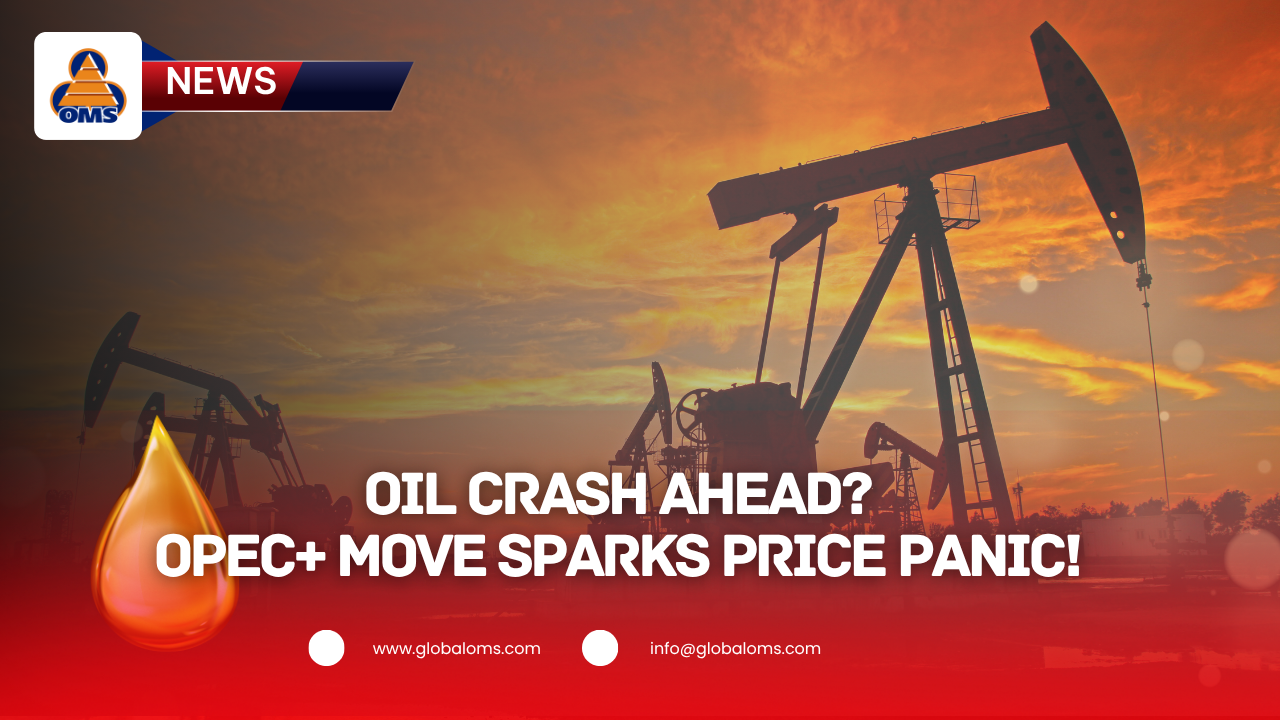 OMS

NEWS

OIL CRASH AHEAD?
OPEC+ MOVE SPARKS PRICE PANIC!

www.globaloms.com

info@globaloms.com